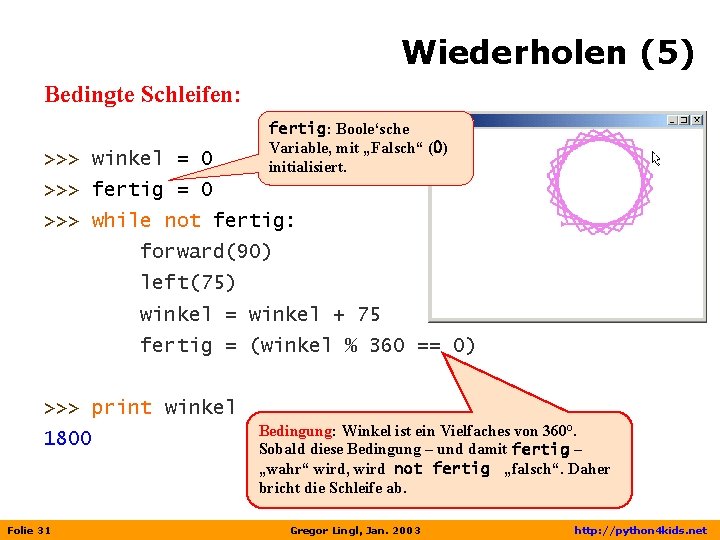 Wiederholen (5)

Bedingte Schleifen:

fertig: Boole‘sche Variable, mit „Falsch“ (0) initialisiert.

>>> winkel = 0
>>> fertig = 0
>>> while not fertig:
forward(90)
left(75)
winkel = winkel + 75
fertig = (winkel % 360 == 0)

>>> print winkel
1800

Bedingung: Winkel ist ein Vielfaches von 360°. Sobald diese Bedingung – und damit fertig – „wahr“ wird, wird not fertig „falsch“. Daher bricht die Schleife ab.

Folie 31 Gregor Lingl, Jan. 2003 http://python4kids.net